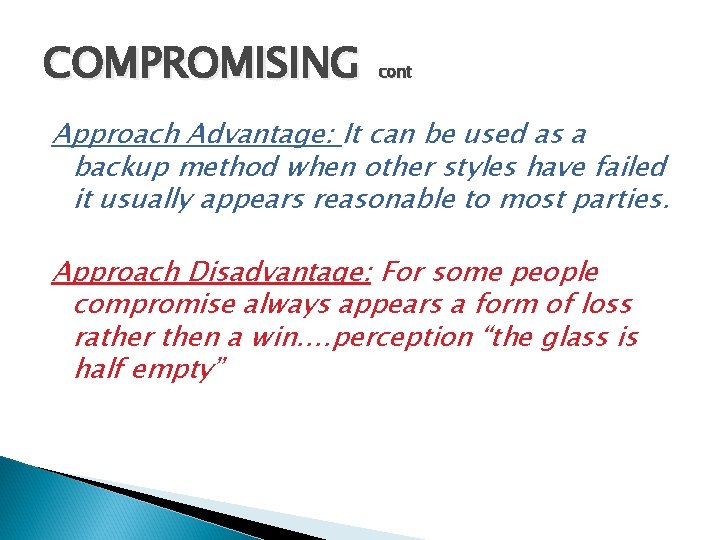 COMPROMISING cont

Approach Advantage: It can be used as a backup method when other styles have failed it usually appears reasonable to most parties.

Approach Disadvantage: For some people compromise always appears a form of loss rather then a win….perception “the glass is half empty”